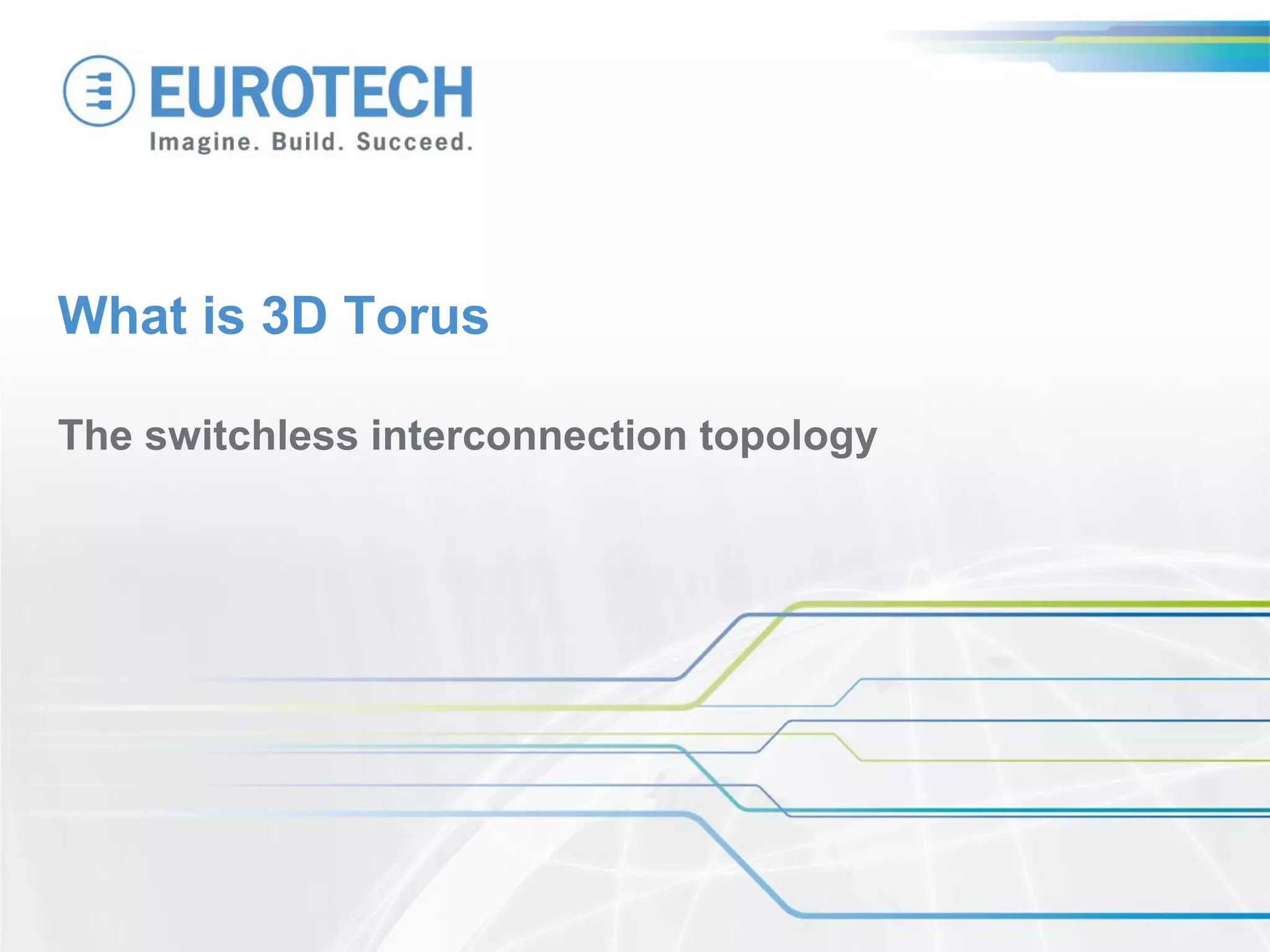 EUROTECH
Imagine. Build. Succeed.

What is 3D Torus

The switchless interconnection topology